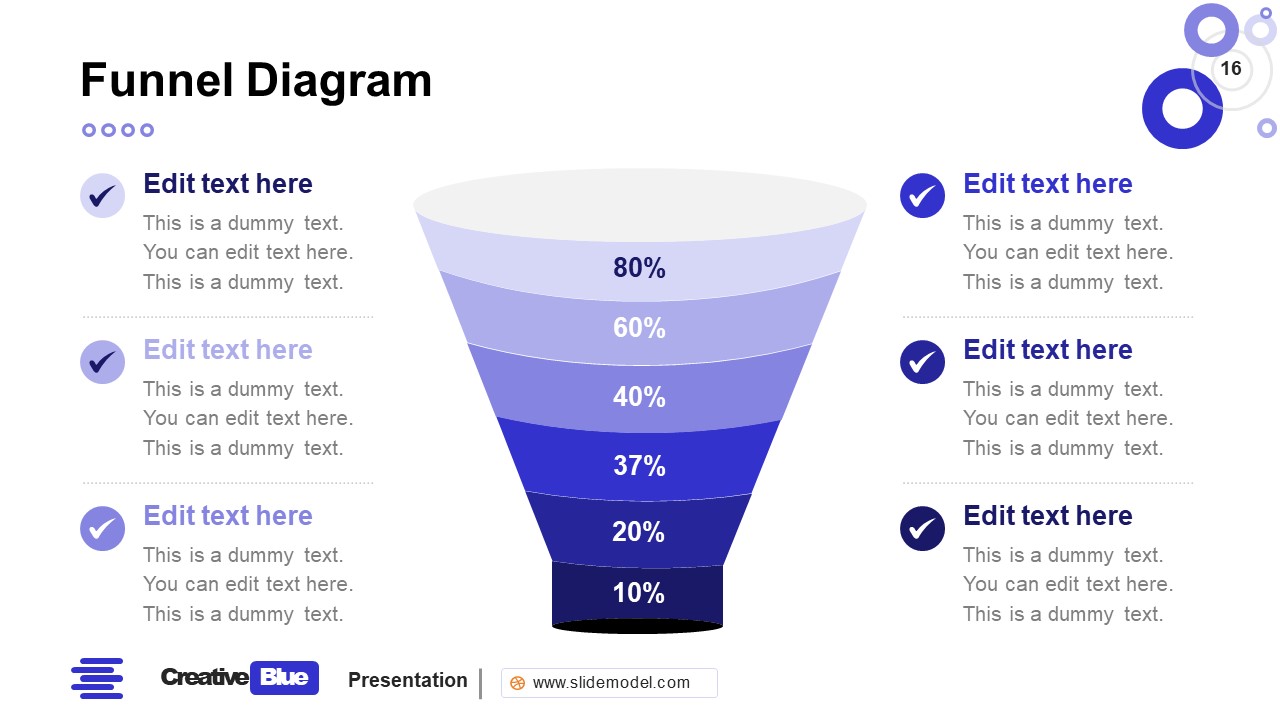 Funnel Diagram

16

Edit text here
This is a dummy text. You can edit text here. This is a dummy text.

Edit text here
This is a dummy text. You can edit text here. This is a dummy text.

Edit text here
This is a dummy text. You can edit text here. This is a dummy text.

80%
60%
40%
37%
20%
10%

Edit text here
This is a dummy text. You can edit text here. This is a dummy text.

Edit text here
This is a dummy text. You can edit text here. This is a dummy text.

Edit text here
This is a dummy text. You can edit text here. This is a dummy text.

Creative Blue Presentation

www.slidemodel.com